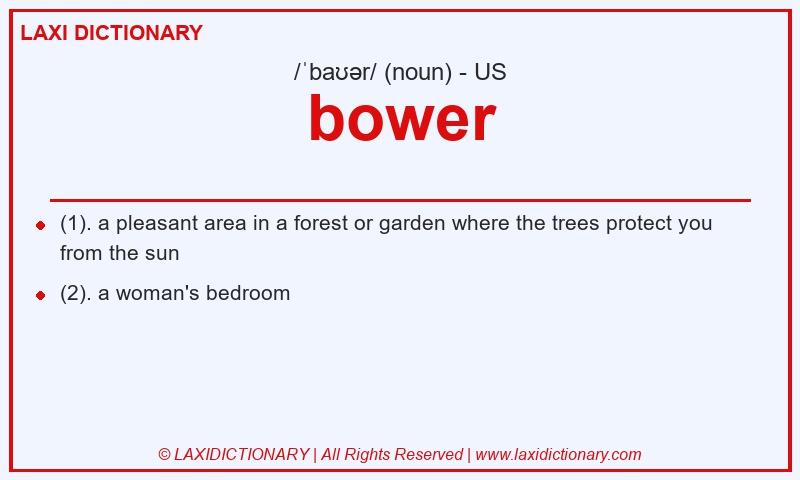 LAXI DICTIONARY

/ˈbaʊər/ (noun) - US

bower

- (1). a pleasant area in a forest or garden where the trees protect you from the sun
- (2). a woman's bedroom

© LAXIDICTIONARY | All Rights Reserved | www.laxidictionary.com